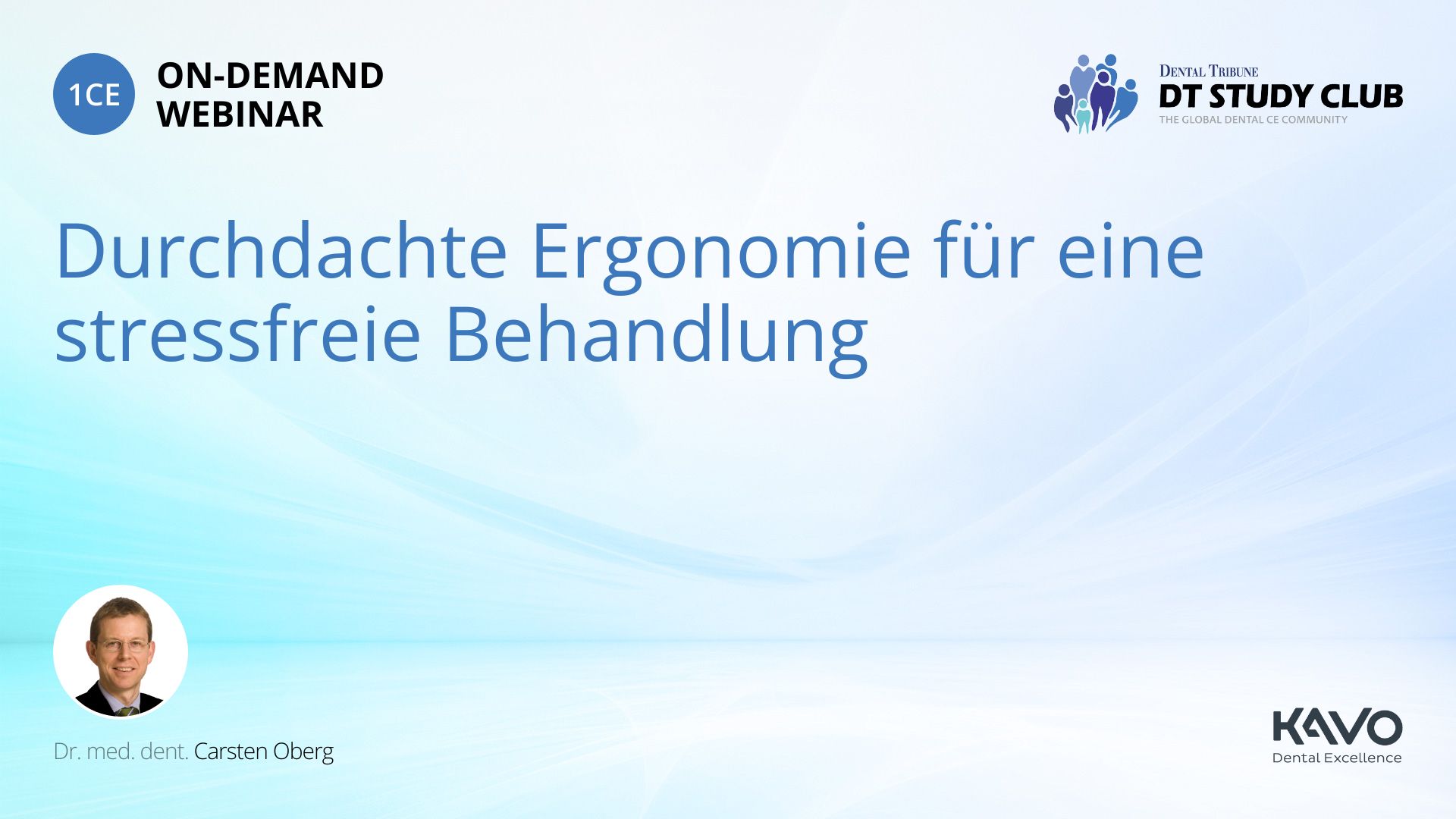 1CE ON-DEMAND WEBINAR

DENTAL TRIBUNE
DT STUDY CLUB
THE GLOBAL DENTAL CE COMMUNITY

Durchdachte Ergonomie für eine stressfreie Behandlung

Dr. med. dent. Carsten Oberg

KAVO
Dental Excellence